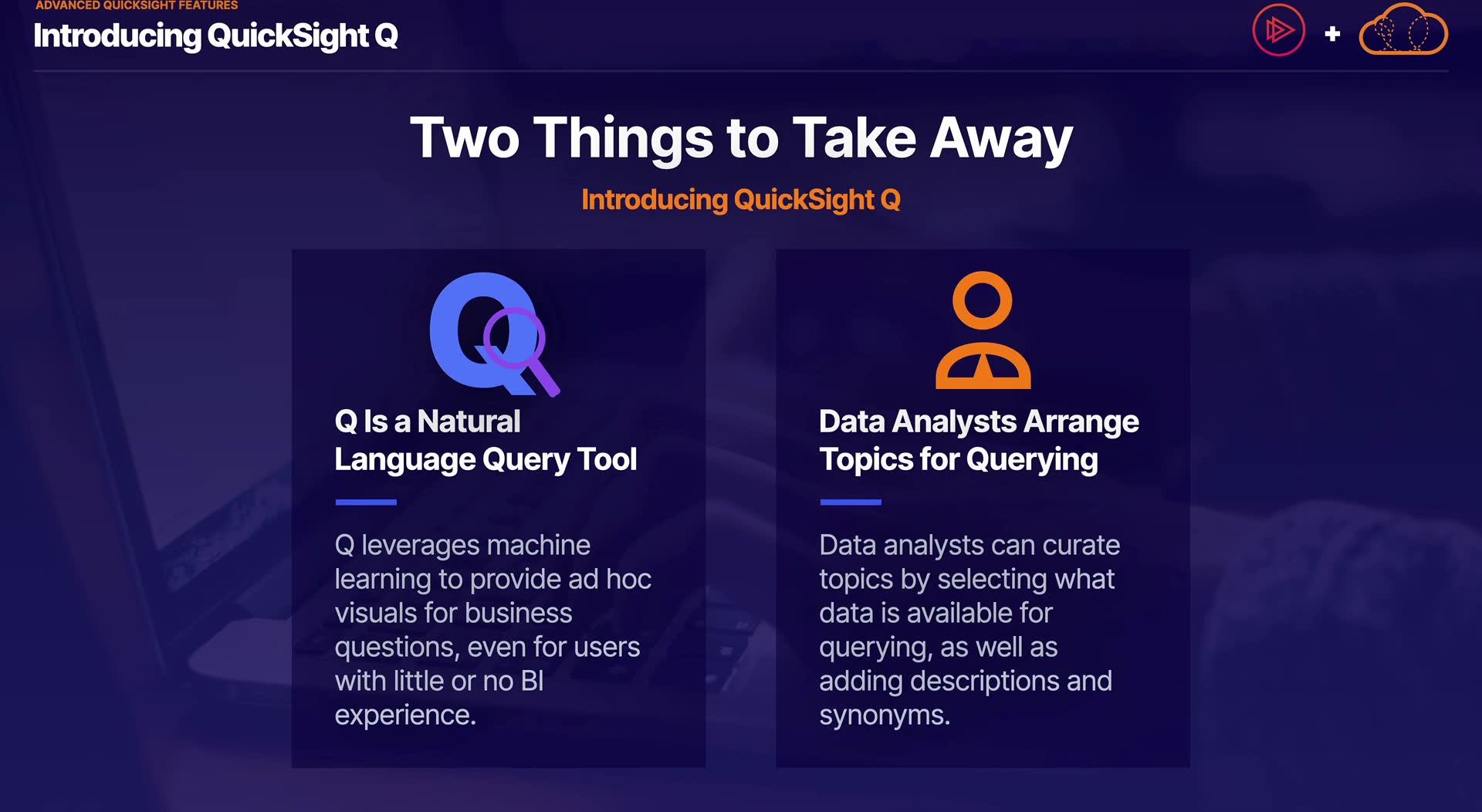 ADVANCED QUICKSIGHT FEATURES
Introducing QuickSight Q

+

Two Things to Take Away

Introducing QuickSight Q

Q

Q Is a Natural Language Query Tool

Q leverages machine learning to provide ad hoc visuals for business questions, even for users with little or no BI experience.

Data Analysts Arrange Topics for Querying

Data analysts can curate topics by selecting what data is available for querying, as well as adding descriptions and synonyms.